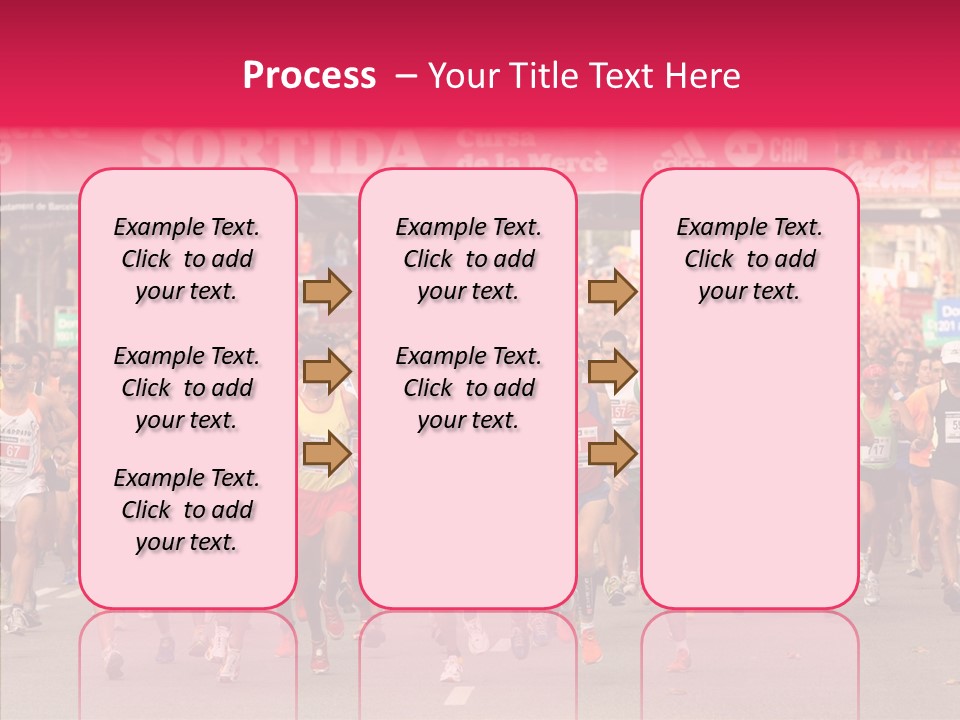 Process – Your Title Text Here

SORTIDA Cursa de la Mercè

Example Text. Click to add your text.

Example Text. Click to add your text.

Example Text. Click to add your text.

Example Text. Click to add your text.

Example Text. Click to add your text.

Example Text. Click to add your text.